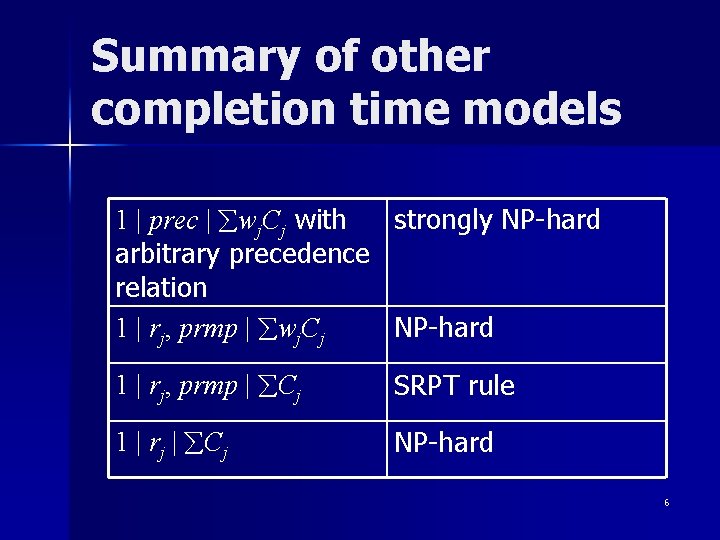 Summary of other completion time models

| $1 \mid prec \mid \sum w_j C_j$ with arbitrary precedence relation | strongly NP-hard |
|---|---|
| $1 \mid r_j, prmp \mid \sum w_j C_j$ | NP-hard |
| $1 \mid r_j, prmp \mid \sum C_j$ | SRPT rule |
| $1 \mid r_j \mid \sum C_j$ | NP-hard |

6